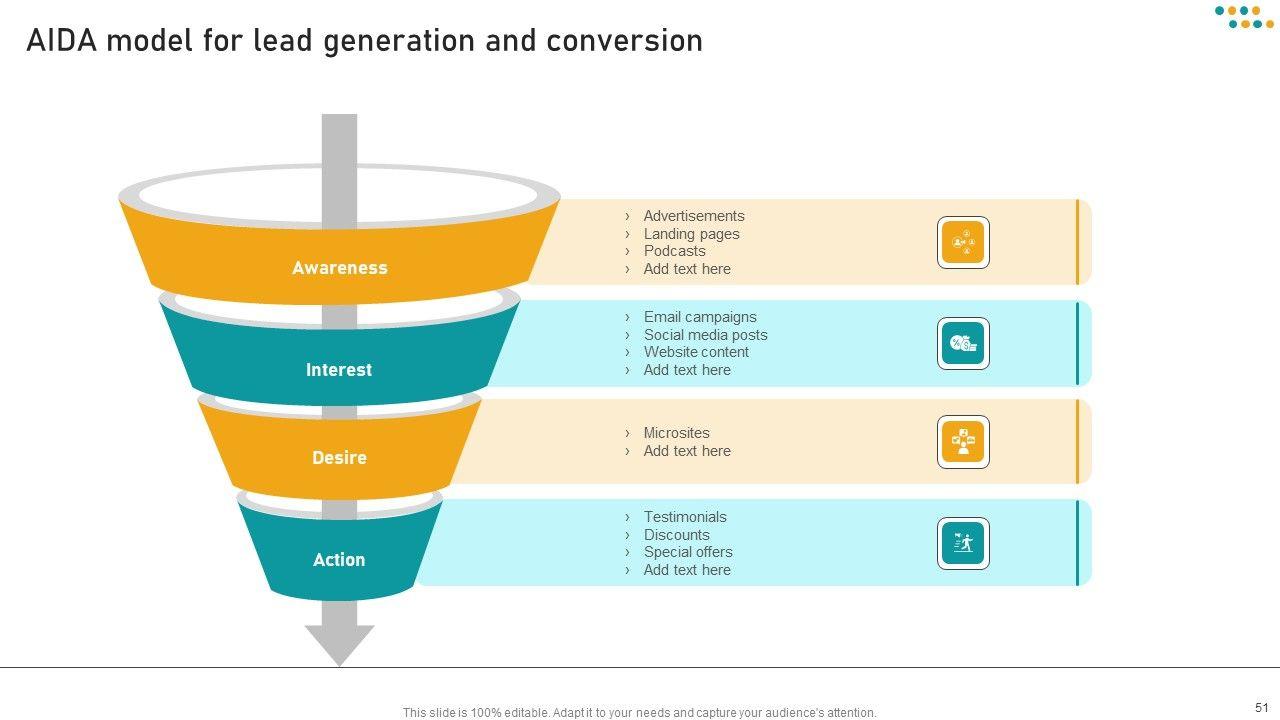 AIDA model for lead generation and conversion

Awareness

› Advertisements
› Landing pages
› Podcasts
› Add text here

Interest

› Email campaigns
› Social media posts
› Website content
› Add text here

Desire

› Microsites
› Add text here

Action

› Testimonials
› Discounts
› Special offers
› Add text here

This slide is 100% editable. Adapt it to your needs and capture your audience's attention.

51